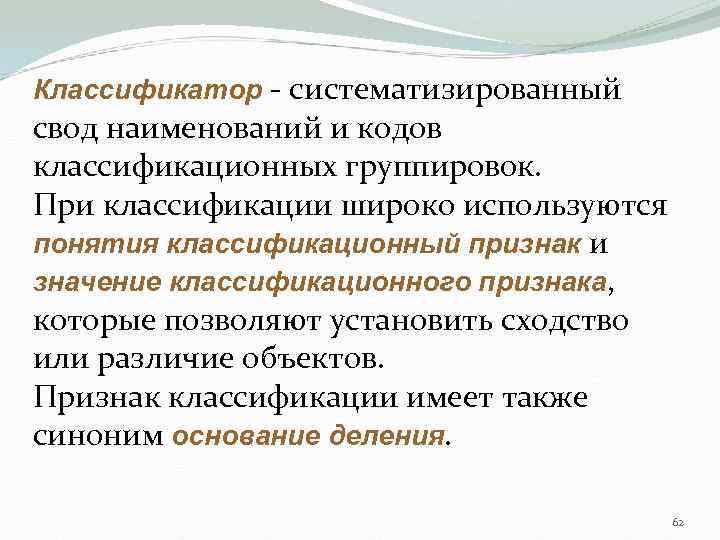 Классификатор - систематизированный свод наименований и кодов классификационных группировок.
При классификации широко используются понятия классификационный признак и значение классификационного признака, которые позволяют установить сходство или различие объектов.
Признак классификации имеет также синоним основание деления.

62